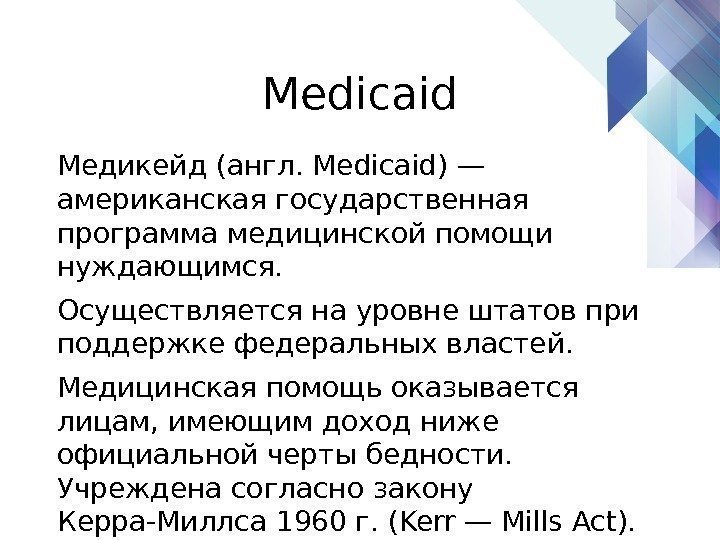 Medicaid

Медикейд (англ. Medicaid) — американская государственная программа медицинской помощи нуждающимся.

Осуществляется на уровне штатов при поддержке федеральных властей.

Медицинская помощь оказывается лицам, имеющим доход ниже официальной черты бедности. Учреждена согласно закону Керра-Миллса 1960 г. (Kerr — Mills Act).